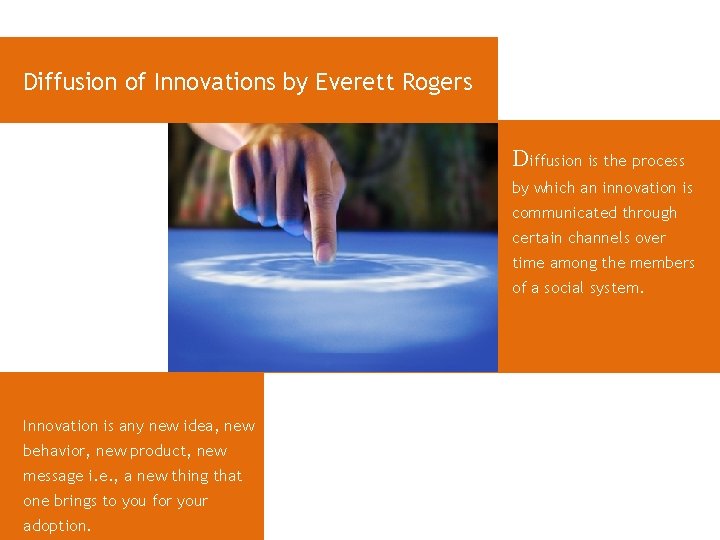 Diffusion of Innovations by Everett Rogers

Diffusion is the process by which an innovation is communicated through certain channels over time among the members of a social system.

Innovation is any new idea, new behavior, new product, new message i.e., a new thing that one brings to you for your adoption.